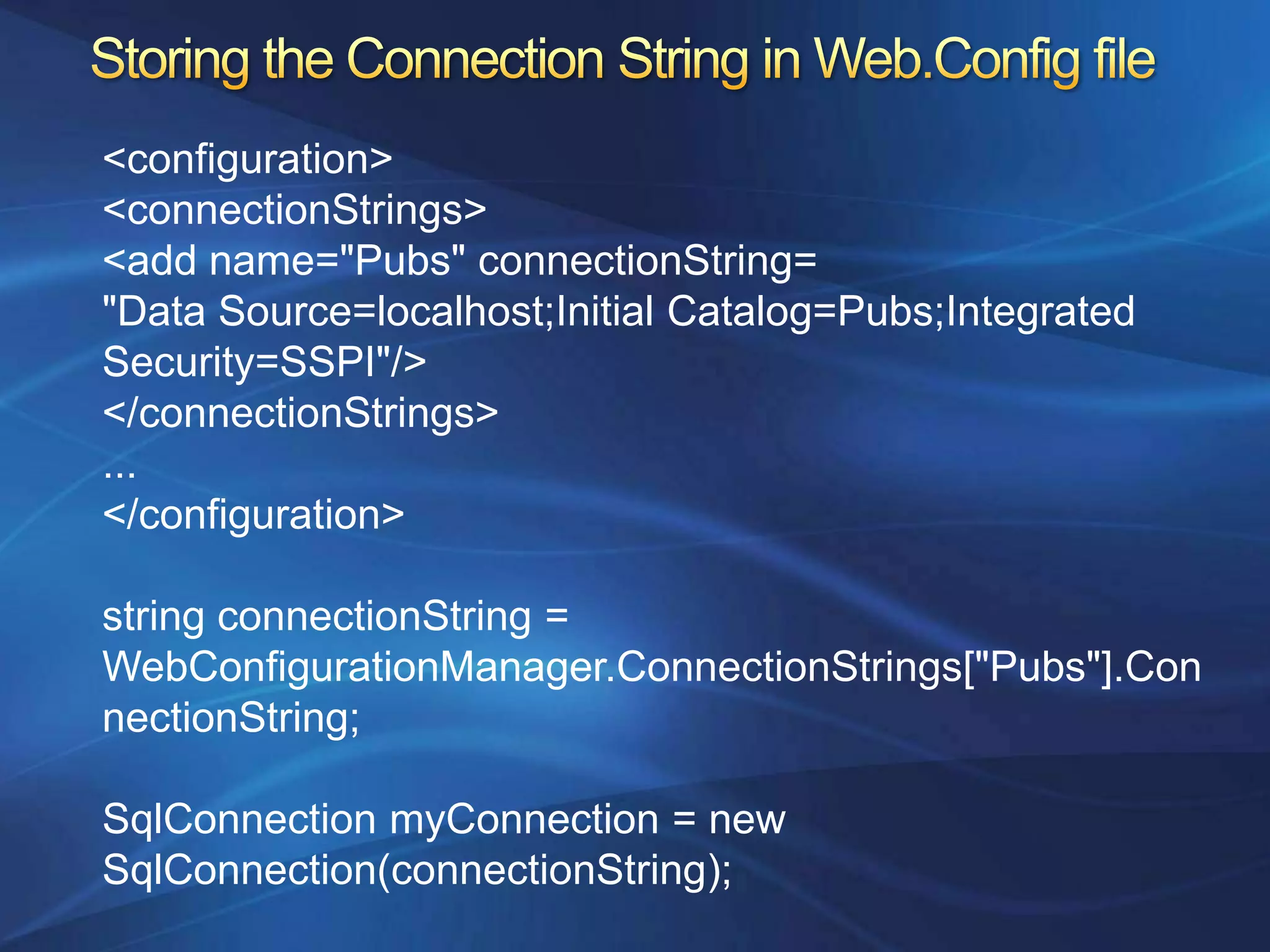 Storing the Connection String in Web.Config file

<configuration>
<connectionStrings>
<add name="Pubs" connectionString=
"Data Source=localhost;Initial Catalog=Pubs;Integrated Security=SSPI"/>
</connectionStrings>
...
</configuration>

string connectionString =
WebConfigurationManager.ConnectionStrings["Pubs"].ConnectionString;

SqlConnection myConnection = new
SqlConnection(connectionString);